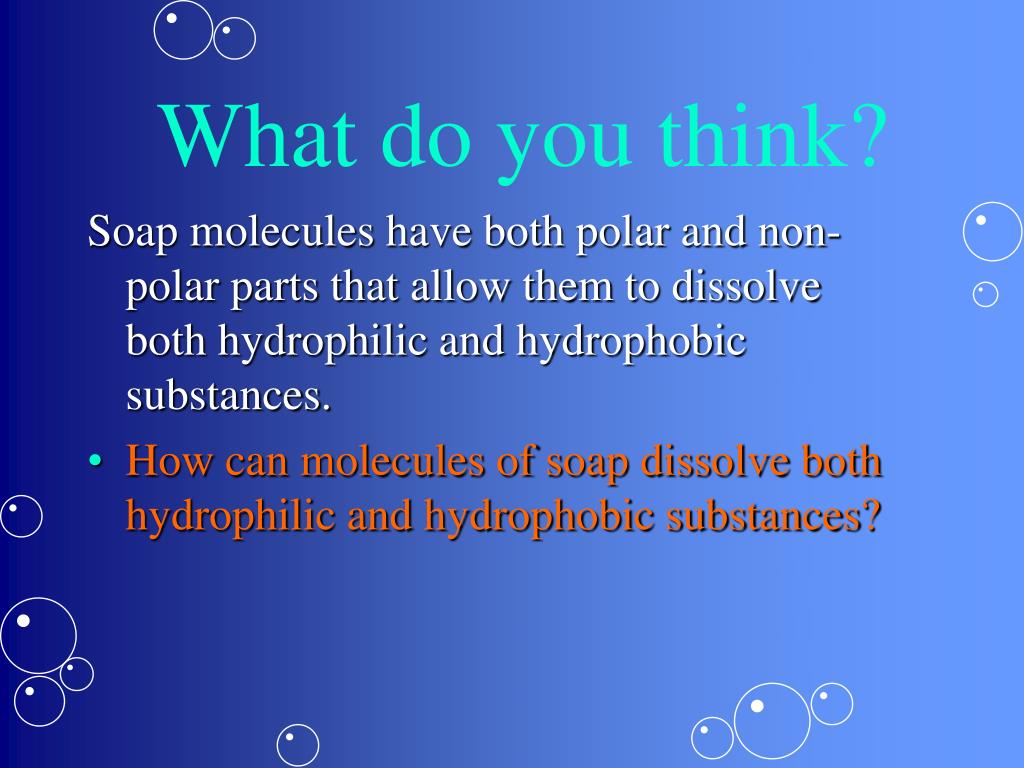 What do you think?

Soap molecules have both polar and non-polar parts that allow them to dissolve both hydrophilic and hydrophobic substances.

• How can molecules of soap dissolve both hydrophilic and hydrophobic substances?